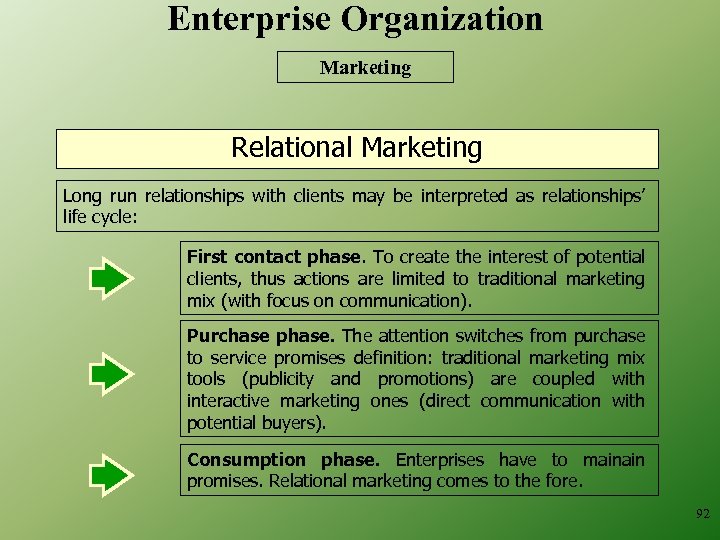 Enterprise Organization

Marketing

Relational Marketing

Long run relationships with clients may be interpreted as relationships' life cycle:

First contact phase. To create the interest of potential clients, thus actions are limited to traditional marketing mix (with focus on communication).

Purchase phase. The attention switches from purchase to service promises definition: traditional marketing mix tools (publicity and promotions) are coupled with interactive marketing ones (direct communication with potential buyers).

Consumption phase. Enterprises have to mainain promises. Relational marketing comes to the fore.

92